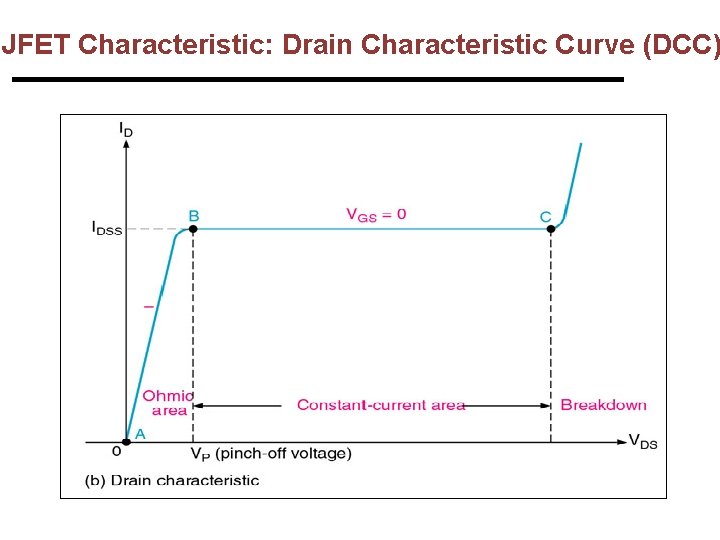 JFET Characteristic: Drain Characteristic Curve (DCC)

$I_D$

$I_{DSS}$

B

$V_{GS} = 0$

C

Ohmic area

Constant-current area

Breakdown

0

A

$V_P$ (pinch-off voltage)

$V_{DS}$

(b) Drain characteristic